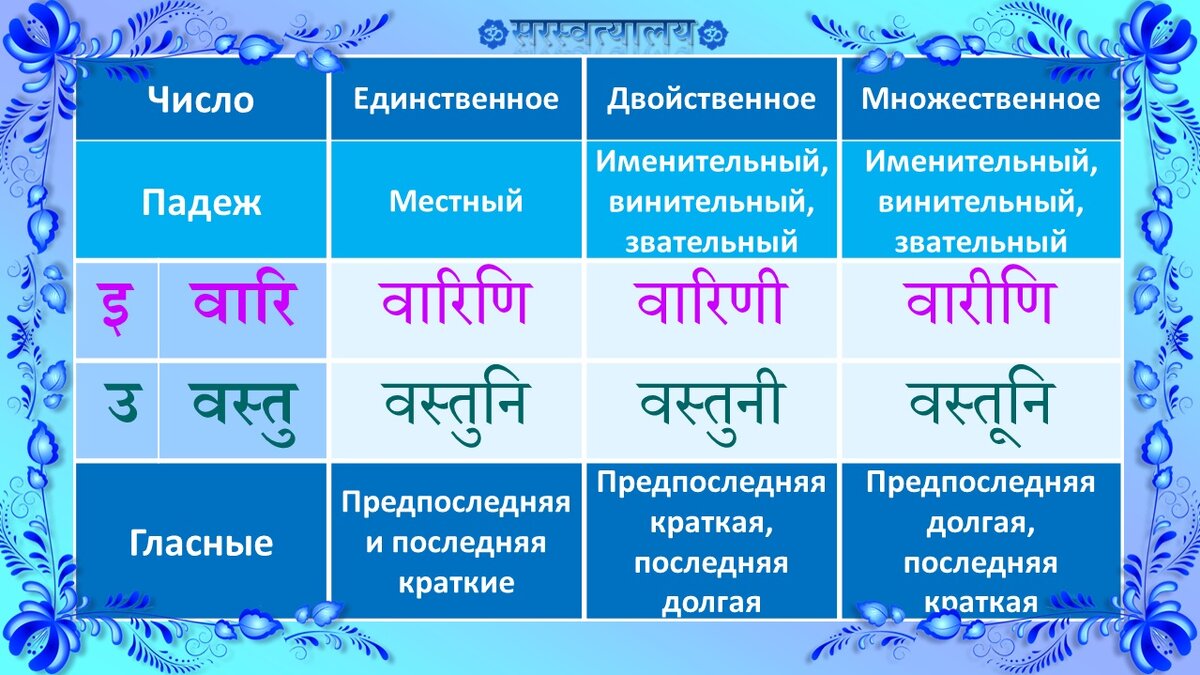 ॐ सरस्वत्यालय ॐ

| Число | | Единственное | Двойственное | Множественное |
|---|---|---|---|---|
| Падеж | | Местный | Именительный, винительный, звательный | Именительный, винительный, звательный |
| इ | वारि | वारिणि | वारिणी | वारीणि |
| उ | वस्तु | वस्तुनि | वस्तुनी | वस्तूनि |
| Гласные | | Предпоследняя и последняя краткие | Предпоследняя краткая, последняя долгая | Предпоследняя долгая, последняя краткая |